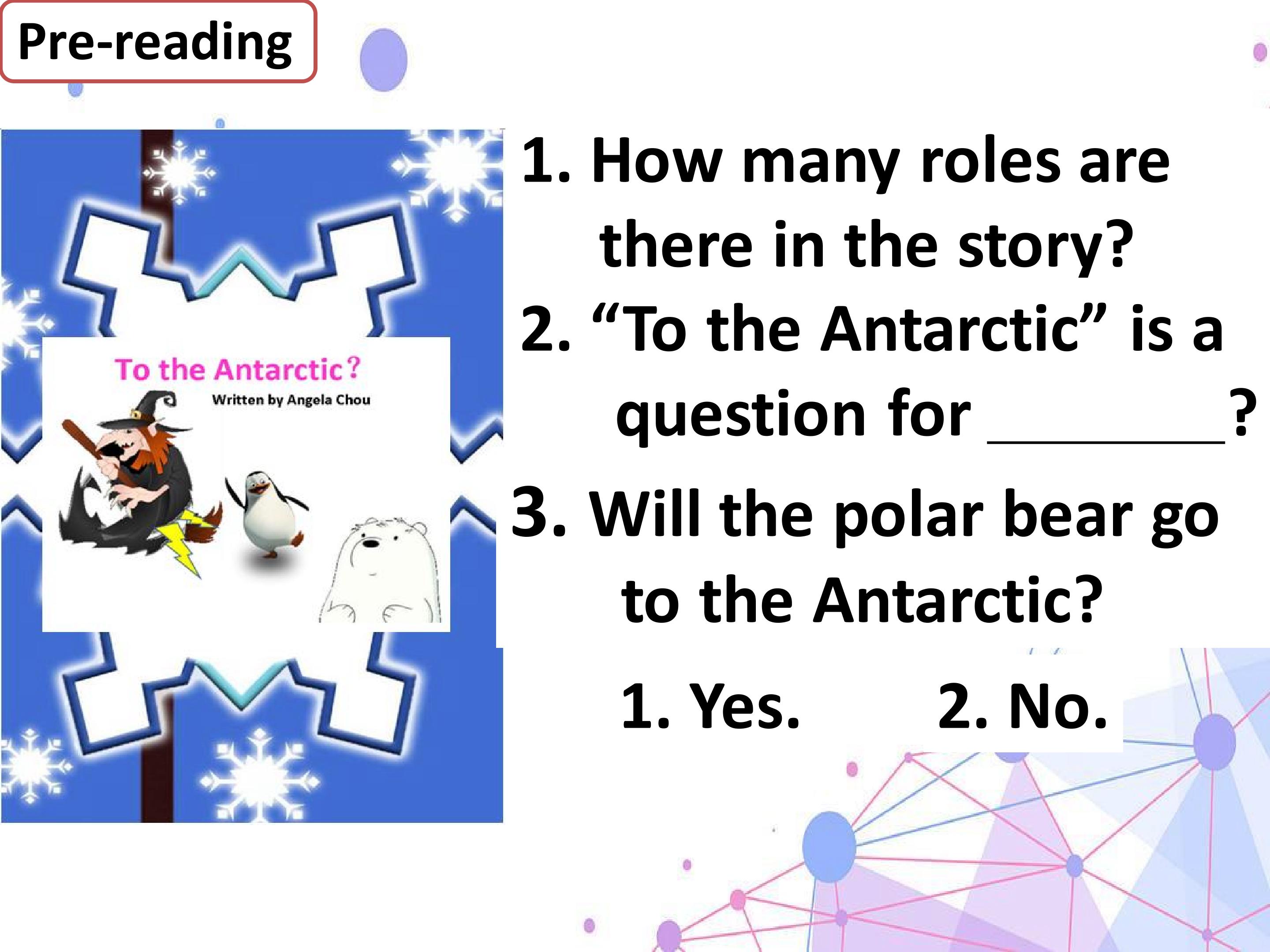 Pre-reading

To the Antarctic?
Written by Angela Chou

1. How many roles are there in the story?

2. “To the Antarctic” is a question for ________?

3. Will the polar bear go to the Antarctic?

1. Yes. 2. No.